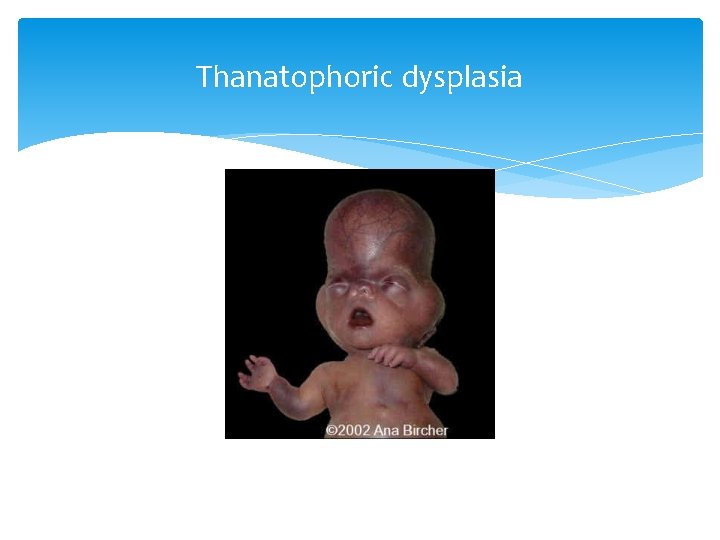 Thanatophoric dysplasia

©2002 Ana Bircher